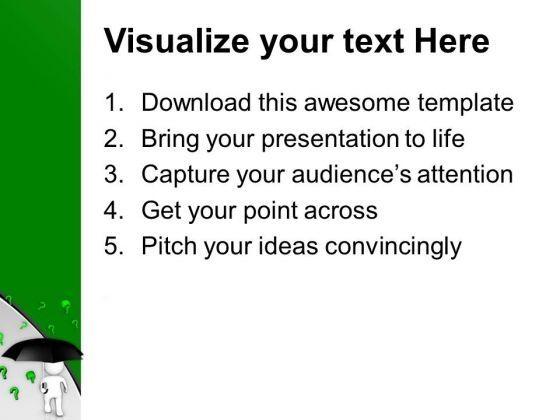 Visualize your text Here

1. Download this awesome template
2. Bring your presentation to life
3. Capture your audience's attention
4. Get your point across
5. Pitch your ideas convincingly